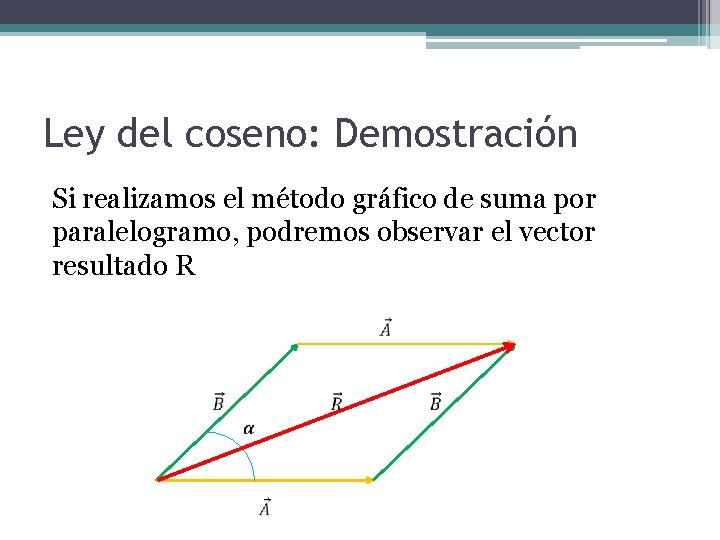 Ley del coseno: Demostración

Si realizamos el método gráfico de suma por paralelogramo, podremos observar el vector resultado R

$\vec{A}$

$\vec{B}$

$\vec{R}$

$\vec{B}$

$\alpha$

$\vec{A}$